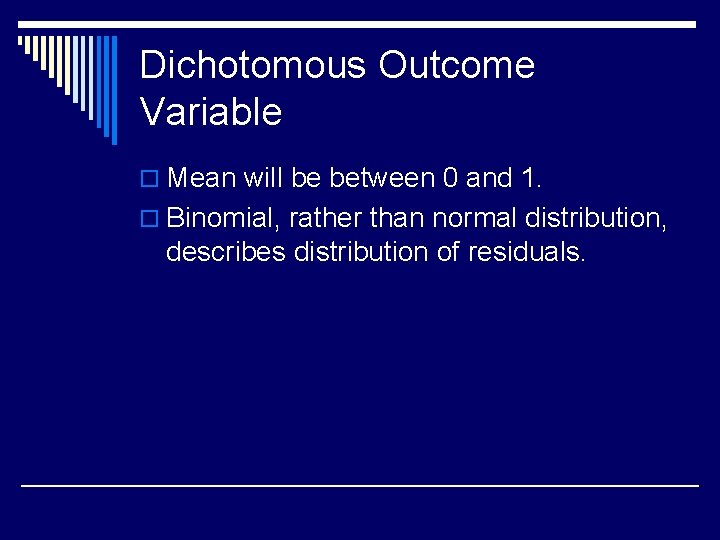 Dichotomous Outcome Variable

Mean will be between 0 and 1.

Binomial, rather than normal distribution, describes distribution of residuals.